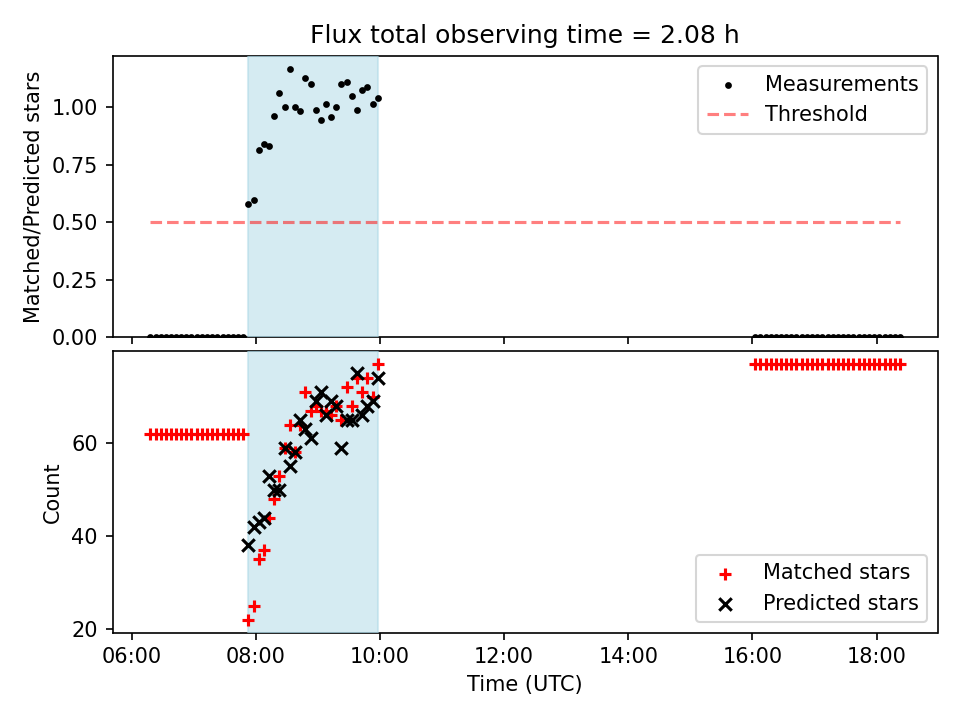 Flux total observing time = 2.08 h

Matched/Predicted stars

1.00
0.75
0.50
0.25
0.00

Measurements
Threshold

Count

60
40
20

Matched stars
Predicted stars

06:00
08:00
10:00
12:00
14:00
16:00
18:00

Time (UTC)